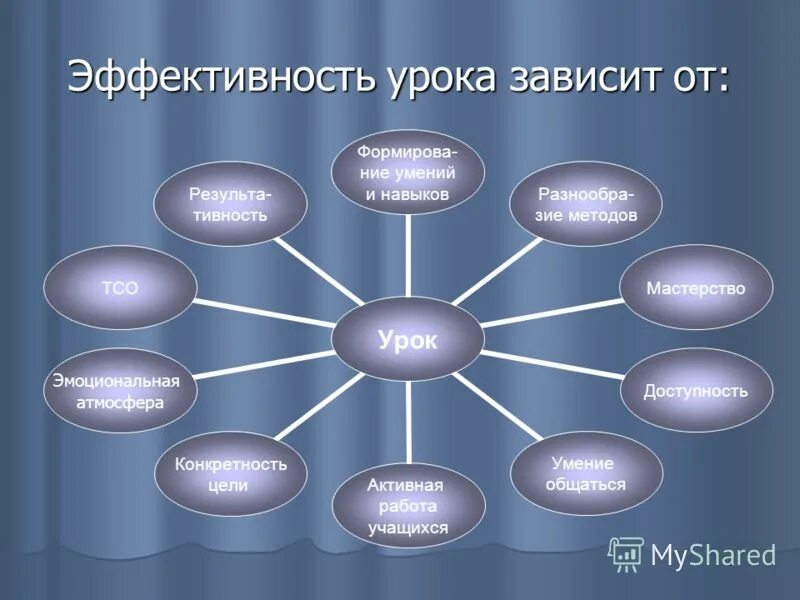 Эффективность урока зависит от:

Урок

Формирование умений и навыков

Разнообразие методов

Мастерство

Доступность

Умение общаться

Активная работа учащихся

Конкретность цели

Эмоциональная атмосфера

ТСО

Результативность

MyShared